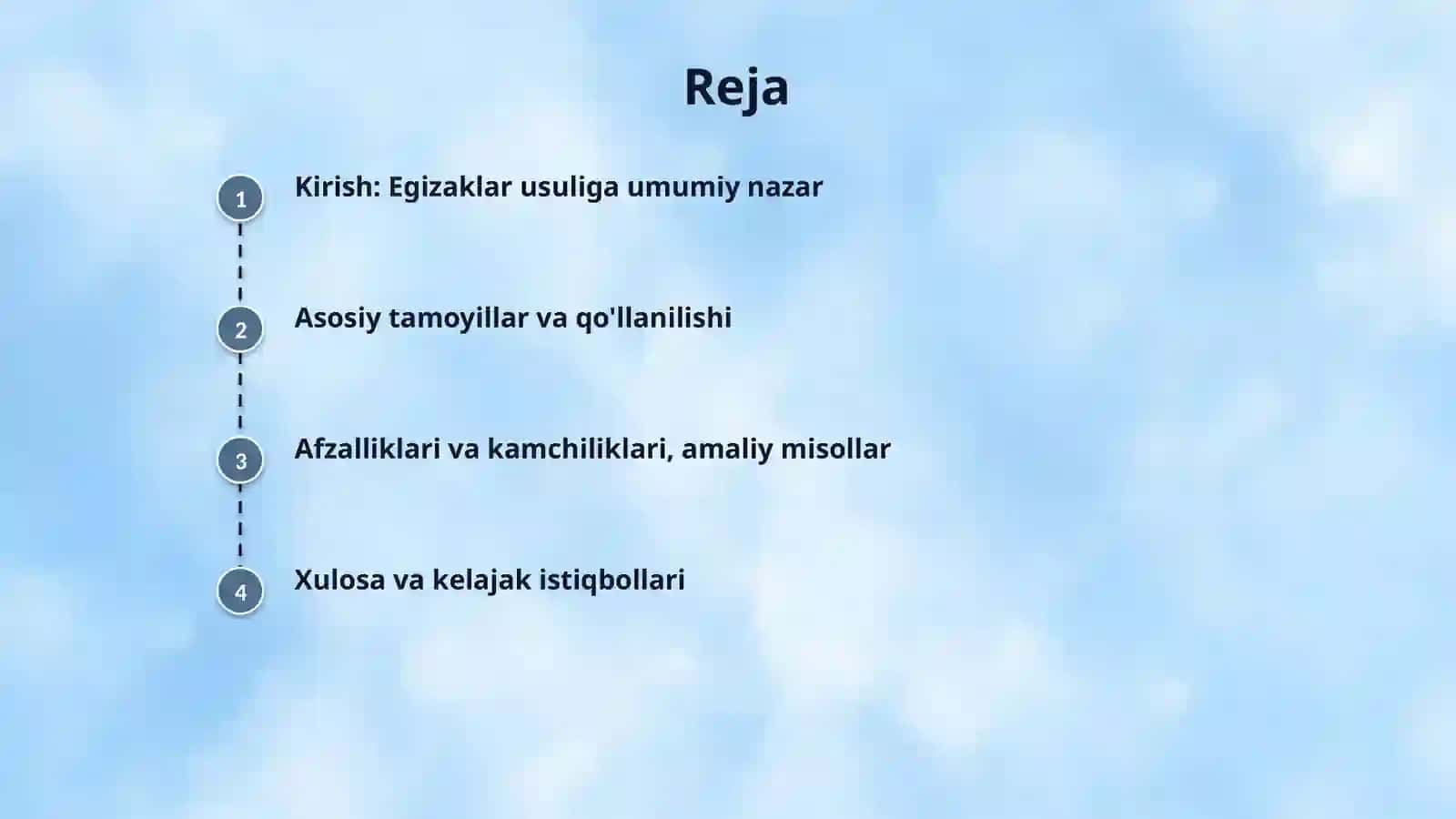 Reja

1 Kirish: Egizaklar usuliga umumiy nazar

2 Asosiy tamoyillar va qo'llanilishi

3 Afzalliklari va kamchiliklari, amaliy misollar

4 Xulosa va kelajak istiqbollari